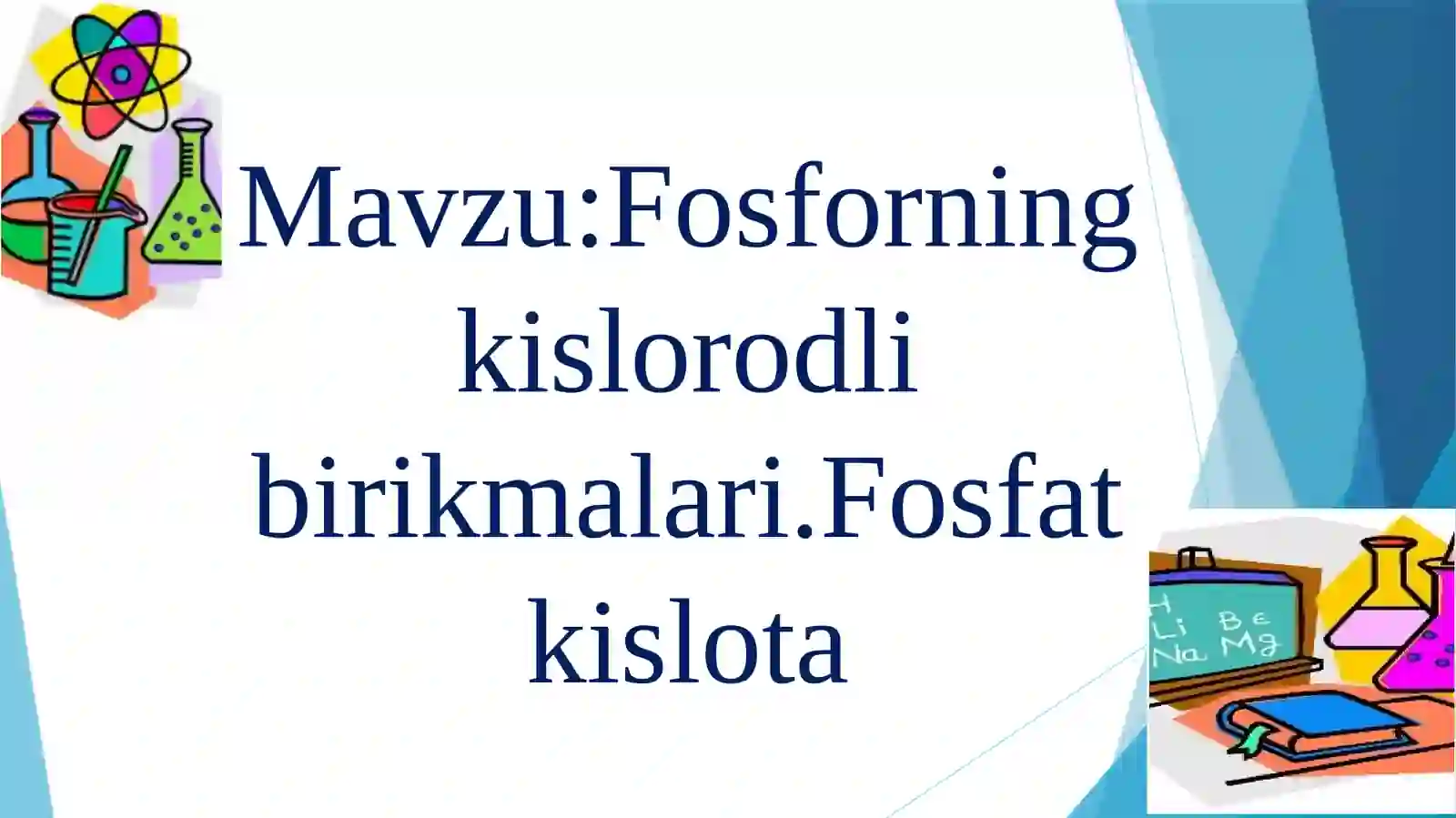 Mavzu:Fosforning kislorodli birikmalari.Fosfat kislota

H
Li Be
Na Mg